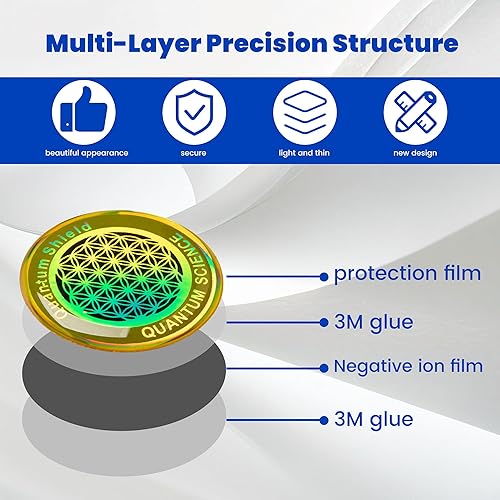 Multi-Layer Precision Structure

beautiful appearance

secure

light and thin

new design

Quantum Shield

QUANTUM SCIENCE

protection film

3M glue

Negative ion film

3M glue